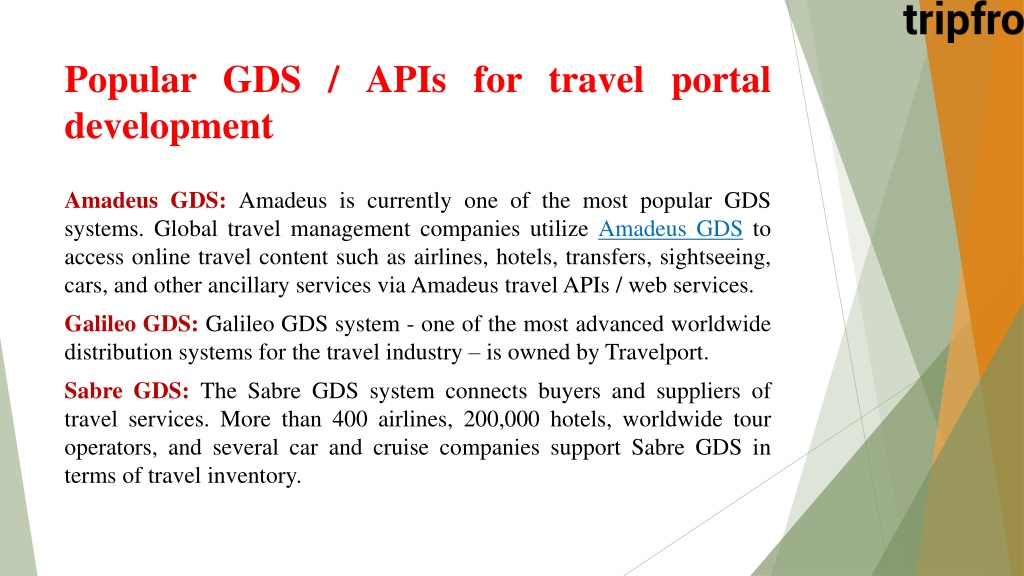 tripfro

Popular GDS / APIs for travel portal development

Amadeus GDS: Amadeus is currently one of the most popular GDS systems. Global travel management companies utilize Amadeus GDS to access online travel content such as airlines, hotels, transfers, sightseeing, cars, and other ancillary services via Amadeus travel APIs / web services.

Galileo GDS: Galileo GDS system - one of the most advanced worldwide distribution systems for the travel industry – is owned by Travelport.

Sabre GDS: The Sabre GDS system connects buyers and suppliers of travel services. More than 400 airlines, 200,000 hotels, worldwide tour operators, and several car and cruise companies support Sabre GDS in terms of travel inventory.